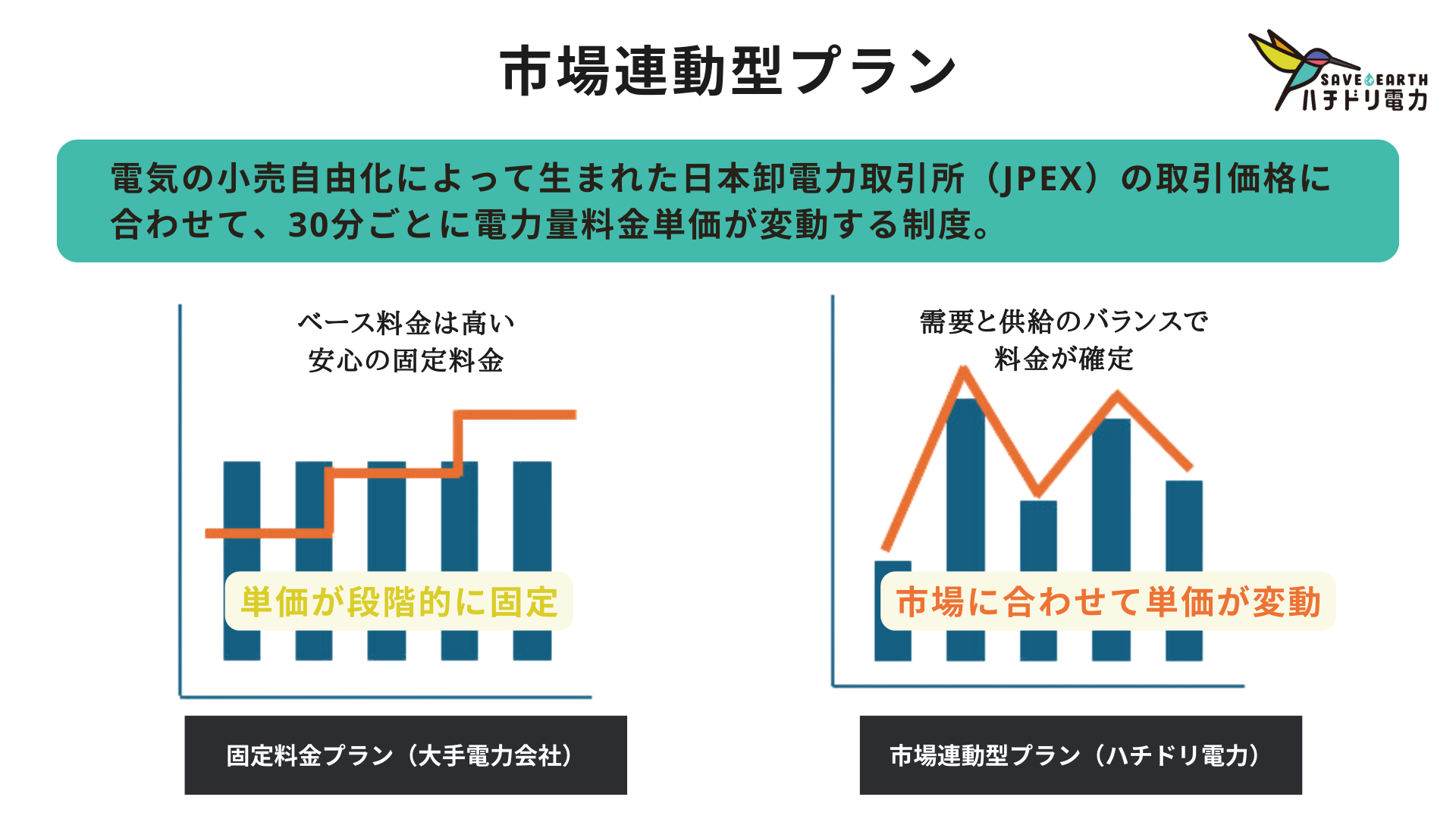 市場連動型プラン

SAVE EARTH
ハチドリ電力

電気の小売自由化によって生まれた日本卸電力取引所（JPEX）の取引価格に合わせて、30分ごとに電力量料金単価が変動する制度。

ベース料金は高い
安心の固定料金

単価が段階的に固定

固定料金プラン（大手電力会社）

需要と供給のバランスで
料金が確定

市場に合わせて単価が変動

市場連動型プラン（ハチドリ電力）